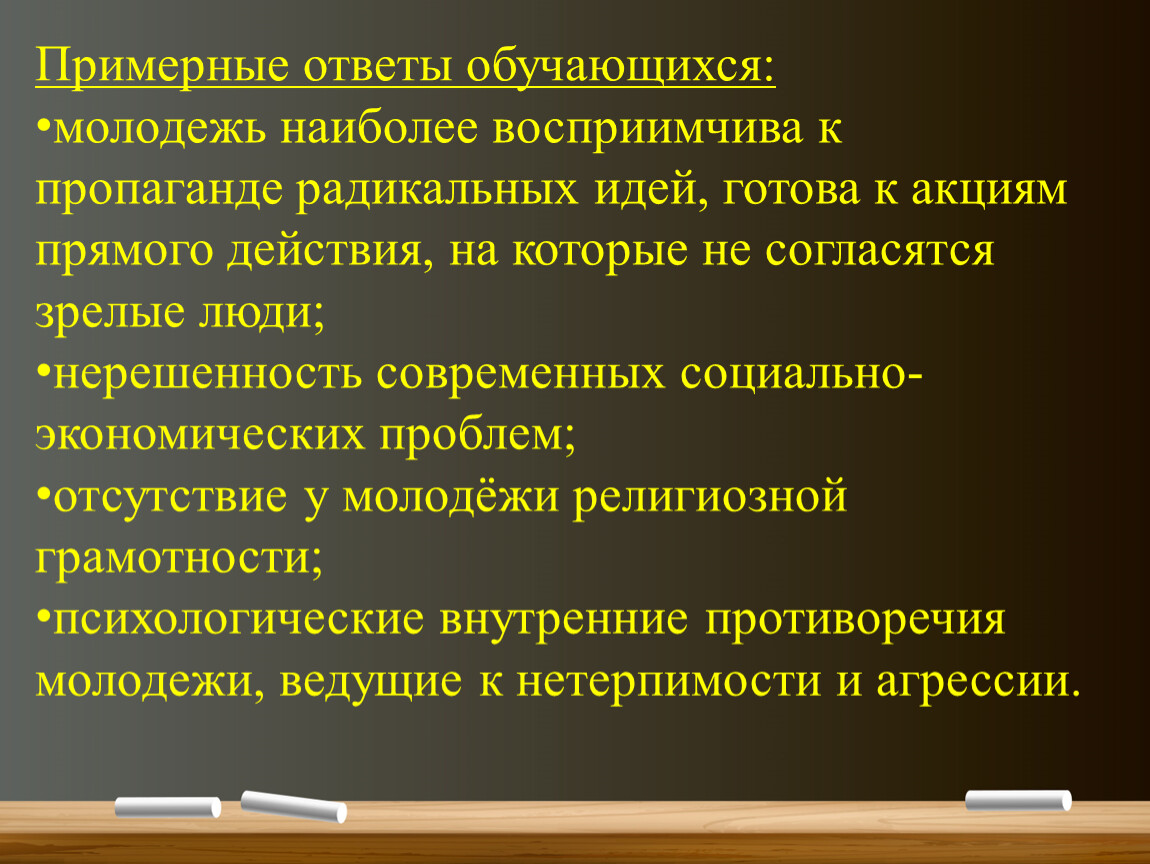 Примерные ответы обучающихся:
•молодежь наиболее восприимчива к пропаганде радикальных идей, готова к акциям прямого действия, на которые не согласятся зрелые люди;
•нерешенность современных социально-экономических проблем;
•отсутствие у молодёжи религиозной грамотности;
•психологические внутренние противоречия молодежи, ведущие к нетерпимости и агрессии.